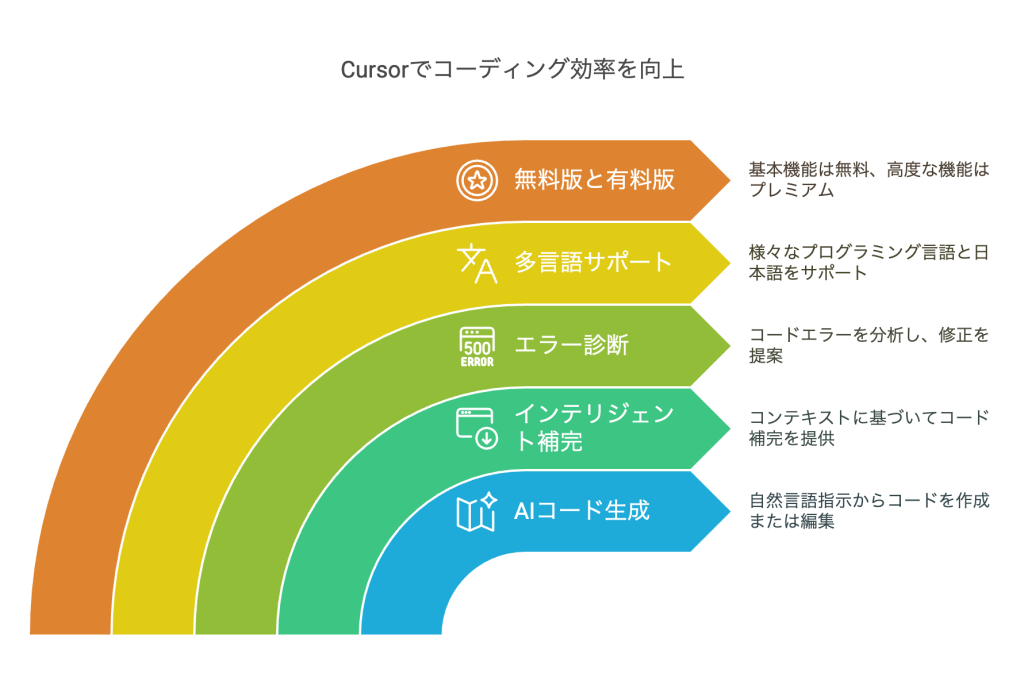 Cursorでコーディング効率を向上

無料版と有料版

基本機能は無料、高度な機能はプレミアム

多言語サポート

様々なプログラミング言語と日本語をサポート

500
ERROR

エラー診断

コードエラーを分析し、修正を提案

インテリジェント補完

コンテキストに基づいてコード補完を提供

AIコード生成

自然言語指示からコードを作成または編集